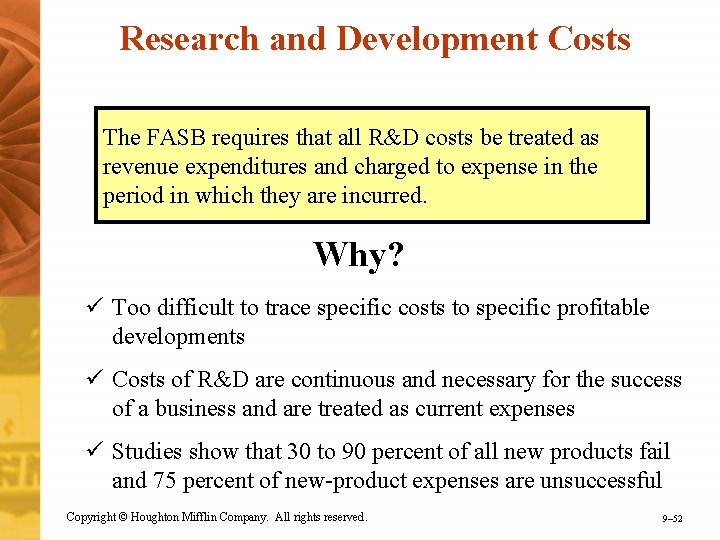 Research and Development Costs

The FASB requires that all R&D costs be treated as revenue expenditures and charged to expense in the period in which they are incurred.

Why?

✓ Too difficult to trace specific costs to specific profitable developments

✓ Costs of R&D are continuous and necessary for the success of a business and are treated as current expenses

✓ Studies show that 30 to 90 percent of all new products fail and 75 percent of new-product expenses are unsuccessful

Copyright © Houghton Mifflin Company. All rights reserved.

9–52